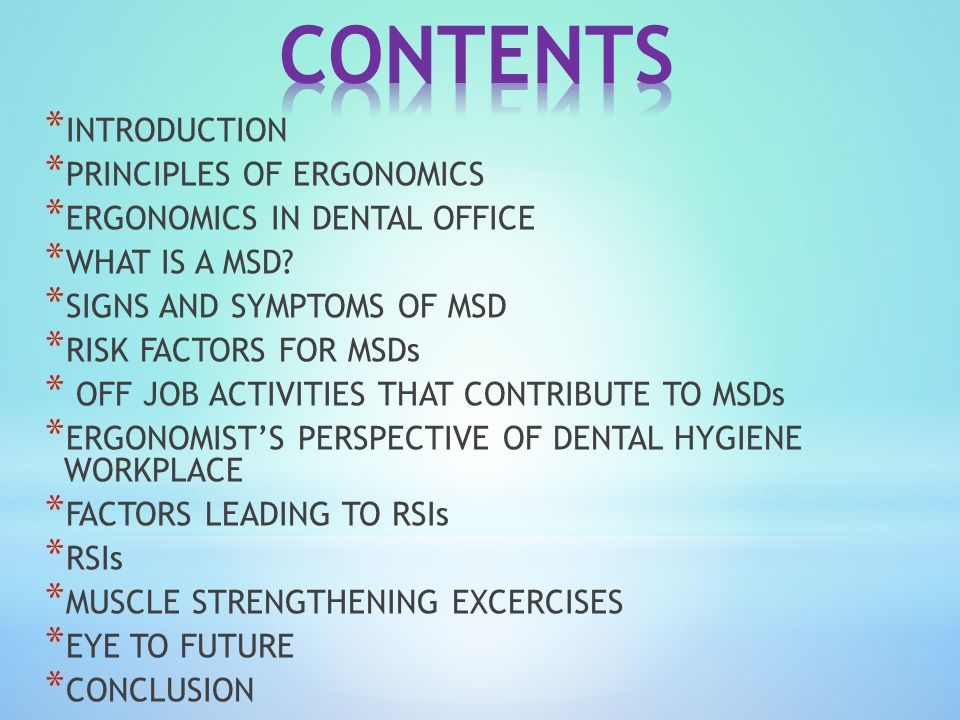 CONTENTS

*INTRODUCTION
*PRINCIPLES OF ERGONOMICS
*ERGONOMICS IN DENTAL OFFICE
*WHAT IS A MSD?
*SIGNS AND SYMPTOMS OF MSD
*RISK FACTORS FOR MSDs
* OFF JOB ACTIVITIES THAT CONTRIBUTE TO MSDs
*ERGONOMIST'S PERSPECTIVE OF DENTAL HYGIENE WORKPLACE
*FACTORS LEADING TO RSIs
*RSIs
*MUSCLE STRENGTHENING EXCERCISES
*EYE TO FUTURE
*CONCLUSION